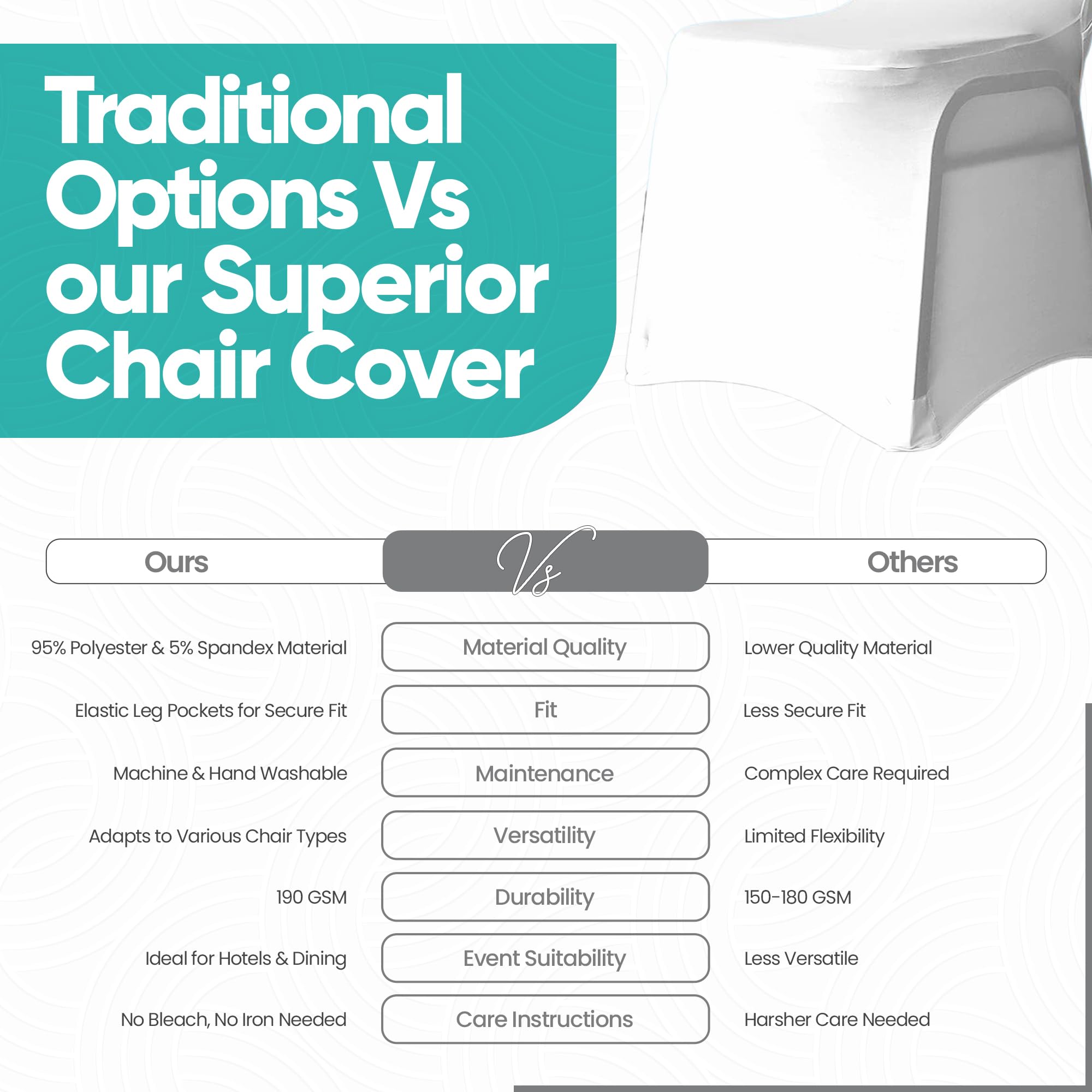 Traditional Options Vs our Superior Chair Cover

| Ours | Vs | Others |
|---|---|---|
| 95% Polyester & 5% Spandex Material | Material Quality | Lower Quality Material |
| Elastic Leg Pockets for Secure Fit | Fit | Less Secure Fit |
| Machine & Hand Washable | Maintenance | Complex Care Required |
| Adapts to Various Chair Types | Versatility | Limited Flexibility |
| 190 GSM | Durability | 150-180 GSM |
| Ideal for Hotels & Dining | Event Suitability | Less Versatile |
| No Bleach, No Iron Needed | Care Instructions | Harsher Care Needed |